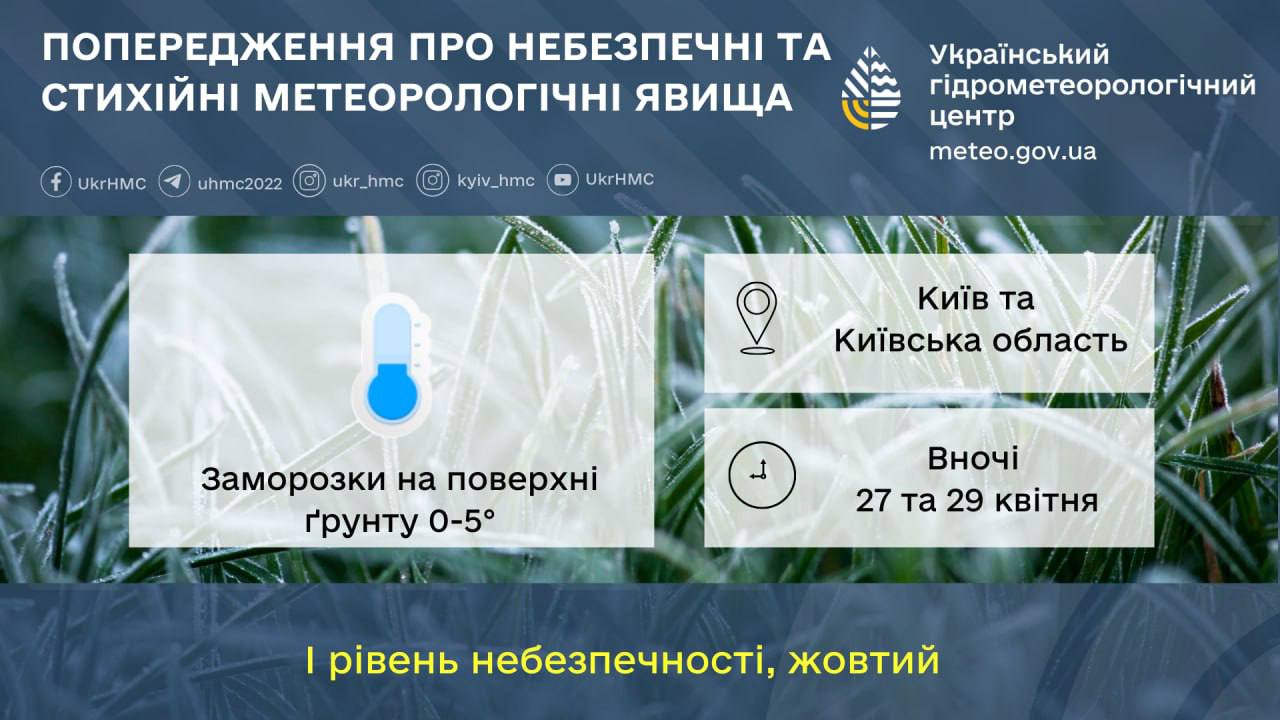 ПОПЕРЕДЖЕННЯ ПРО НЕБЕЗПЕЧНІ ТА СТИХІЙНІ МЕТЕОРОЛОГІЧНІ ЯВИЩА

Український гідрометеорологічний центр
meteo.gov.ua

UkrHMC uhmc2022 ukr_hmc kyiv_hmc UkrHMC

Заморозки на поверхні ґрунту 0-5°

Київ та Київська область

Вночі 27 та 29 квітня

І рівень небезпечності, жовтий